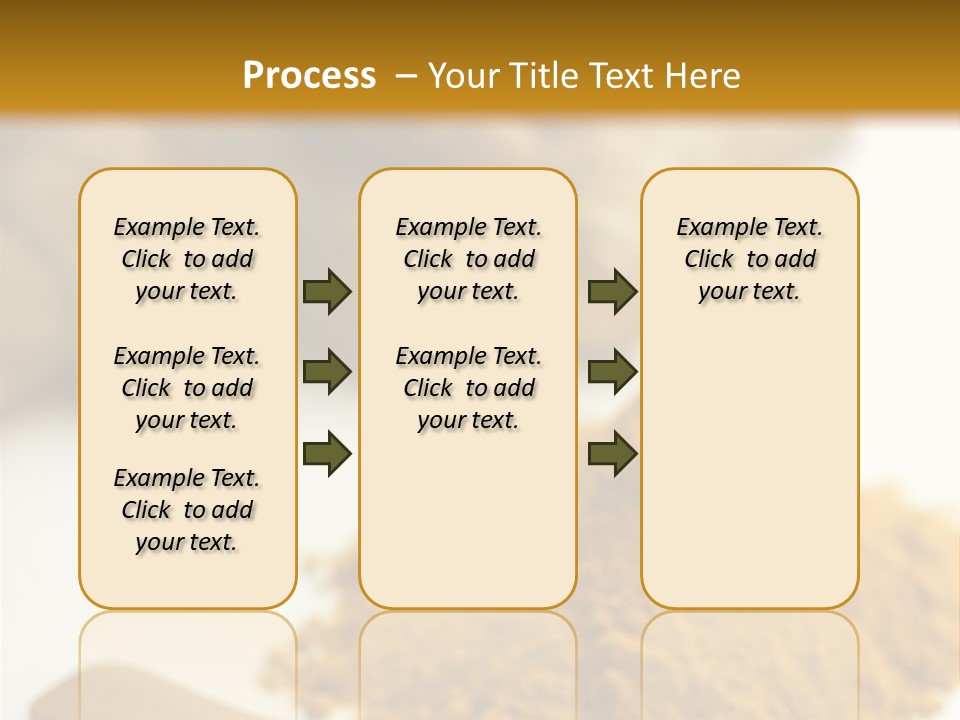 Process – Your Title Text Here

Example Text. Click to add your text.

Example Text. Click to add your text.

Example Text. Click to add your text.

Example Text. Click to add your text.

Example Text. Click to add your text.

Example Text. Click to add your text.